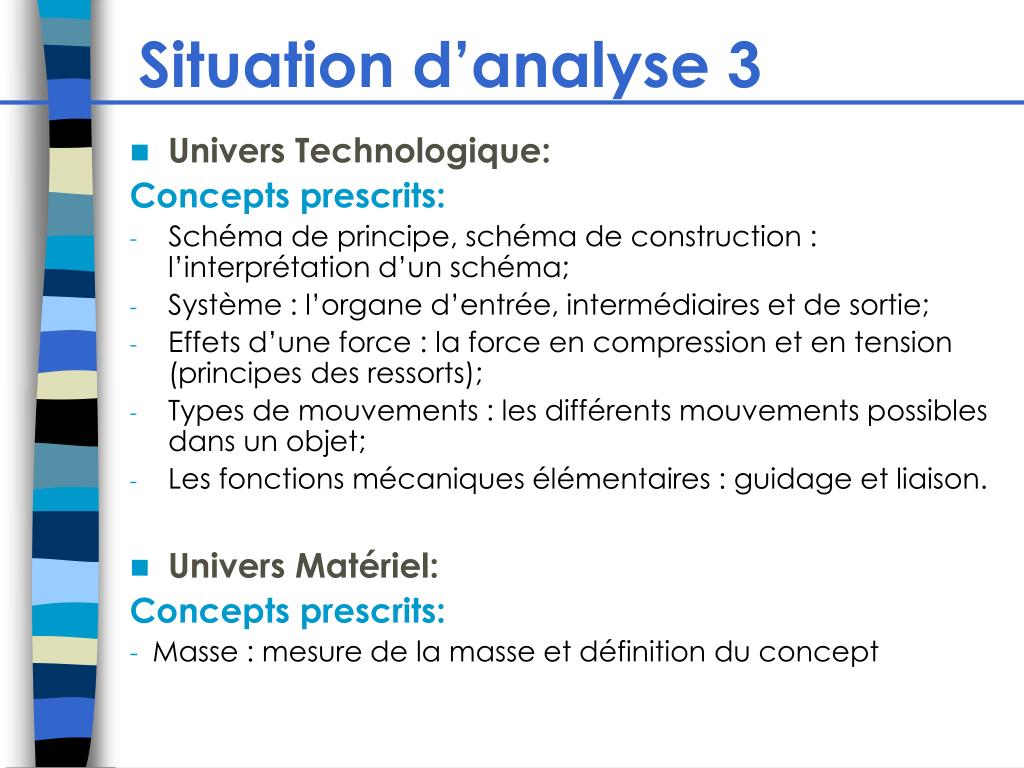 Situation d’analyse 3

Univers Technologique:

Concepts prescrits:

- Schéma de principe, schéma de construction : l’interprétation d’un schéma;
- Système : l’organe d’entrée, intermédiaires et de sortie;
- Effets d’une force : la force en compression et en tension (principes des ressorts);
- Types de mouvements : les différents mouvements possibles dans un objet;
- Les fonctions mécaniques élémentaires : guidage et liaison.

Univers Matériel:

Concepts prescrits:

- Masse : mesure de la masse et définition du concept